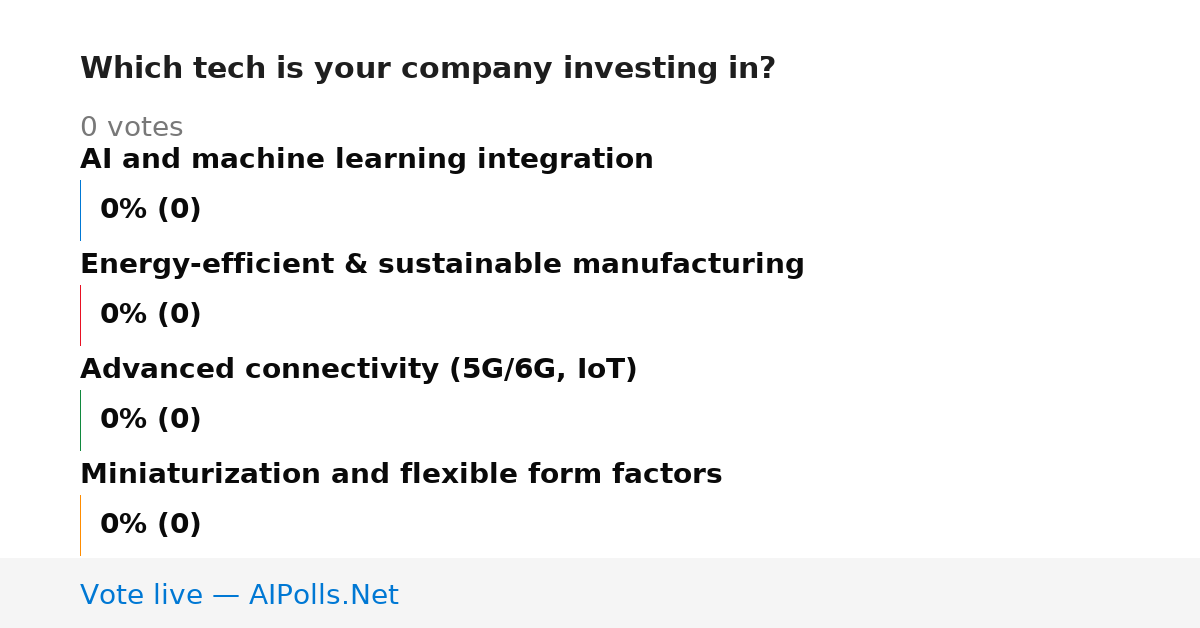 Which tech is your company investing in?

0 votes

AI and machine learning integration

0% (0)

Energy-efficient & sustainable manufacturing

0% (0)

Advanced connectivity (5G/6G, IoT)

0% (0)

Miniaturization and flexible form factors

0% (0)

Vote live — AIPolls.Net